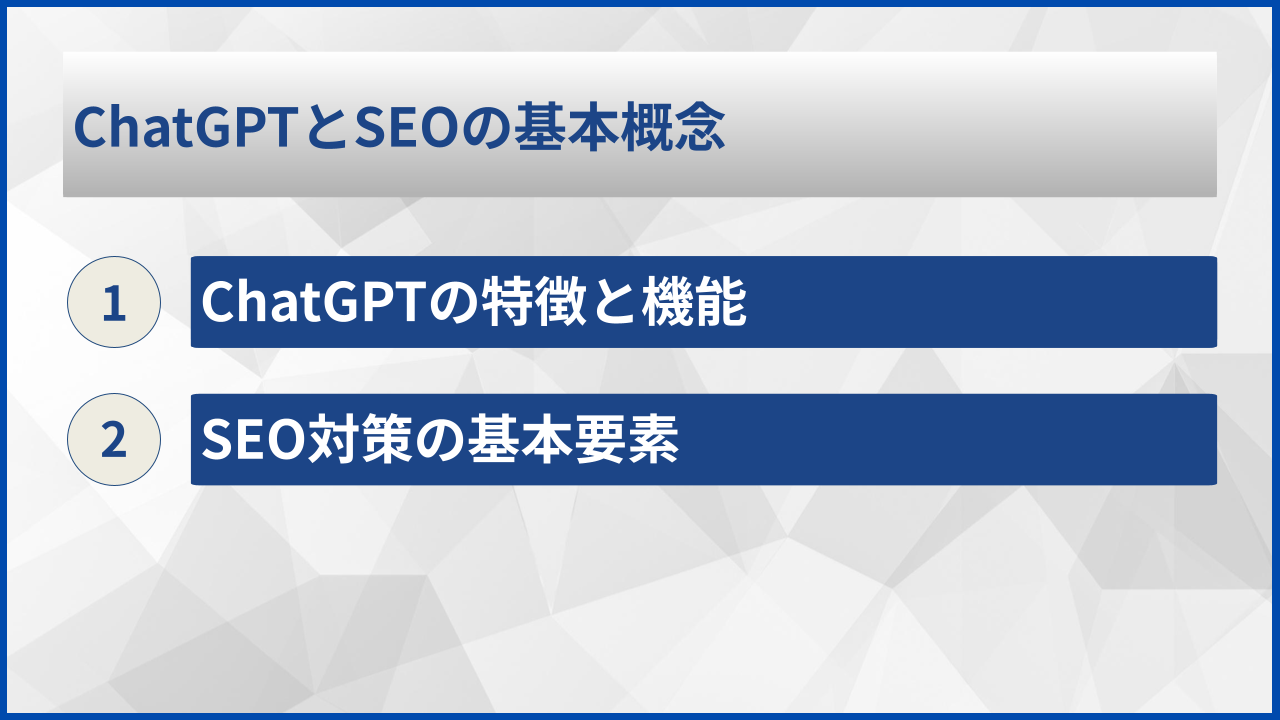 ChatGPTとSEOの基本概念

1 ChatGPTの特徴と機能

2 SEO対策の基本要素